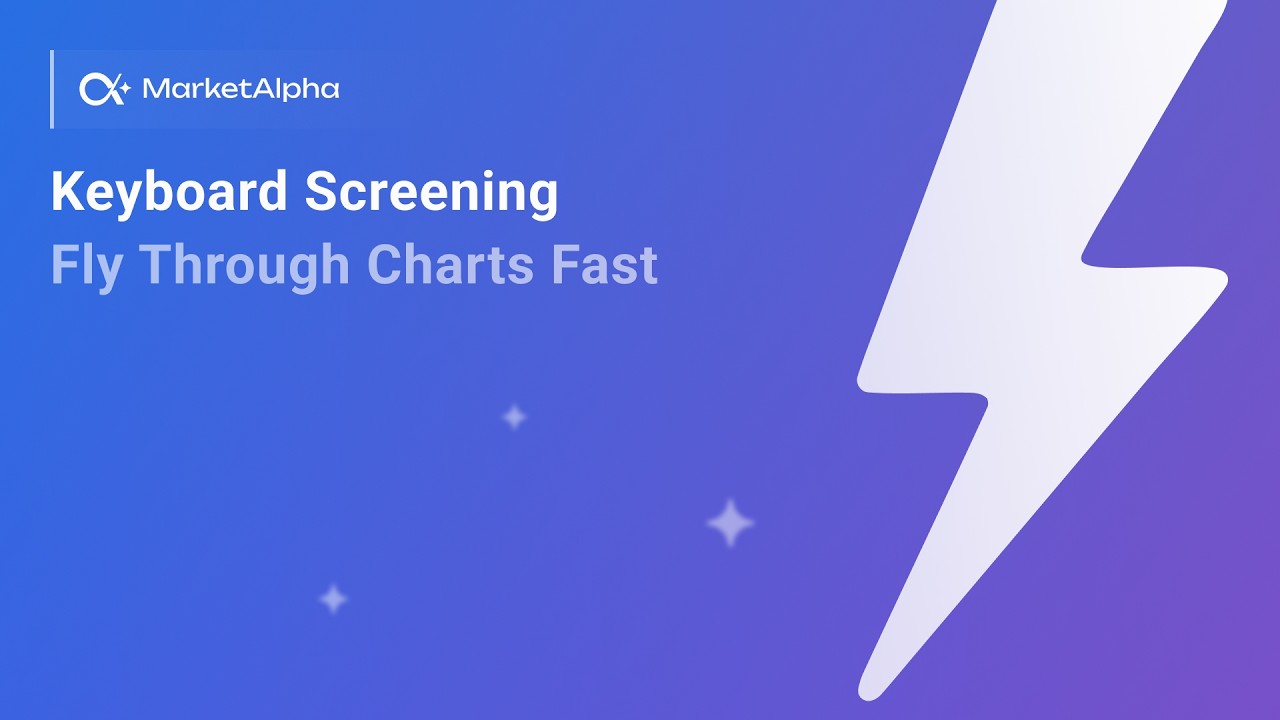 MarketAlpha

Keyboard Screening
Fly Through Charts Fast